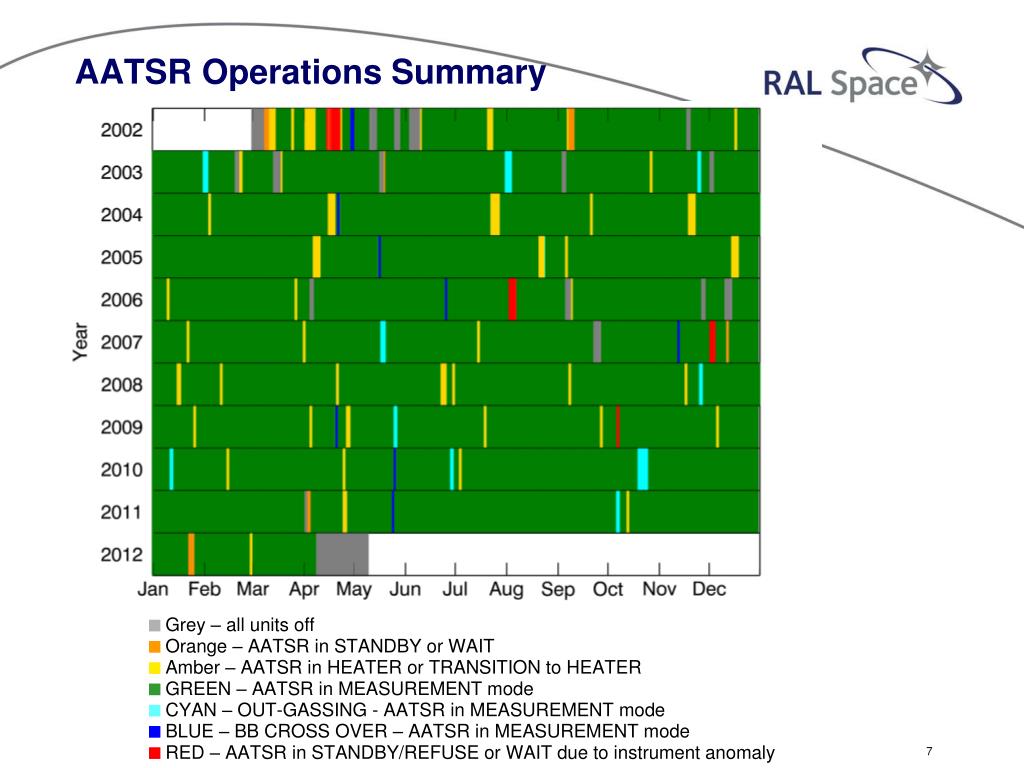 AATSR Operations Summary

RAL Space

Year

2002
2003
2004
2005
2006
2007
2008
2009
2010
2011
2012

Jan Feb Mar Apr May Jun Jul Aug Sep Oct Nov Dec

Grey – all units off
Orange – AATSR in STANDBY or WAIT
Amber – AATSR in HEATER or TRANSITION to HEATER
GREEN – AATSR in MEASUREMENT mode
CYAN – OUT-GASSING - AATSR in MEASUREMENT mode
BLUE – BB CROSS OVER – AATSR in MEASUREMENT mode
RED – AATSR in STANDBY/REFUSE or WAIT due to instrument anomaly

7